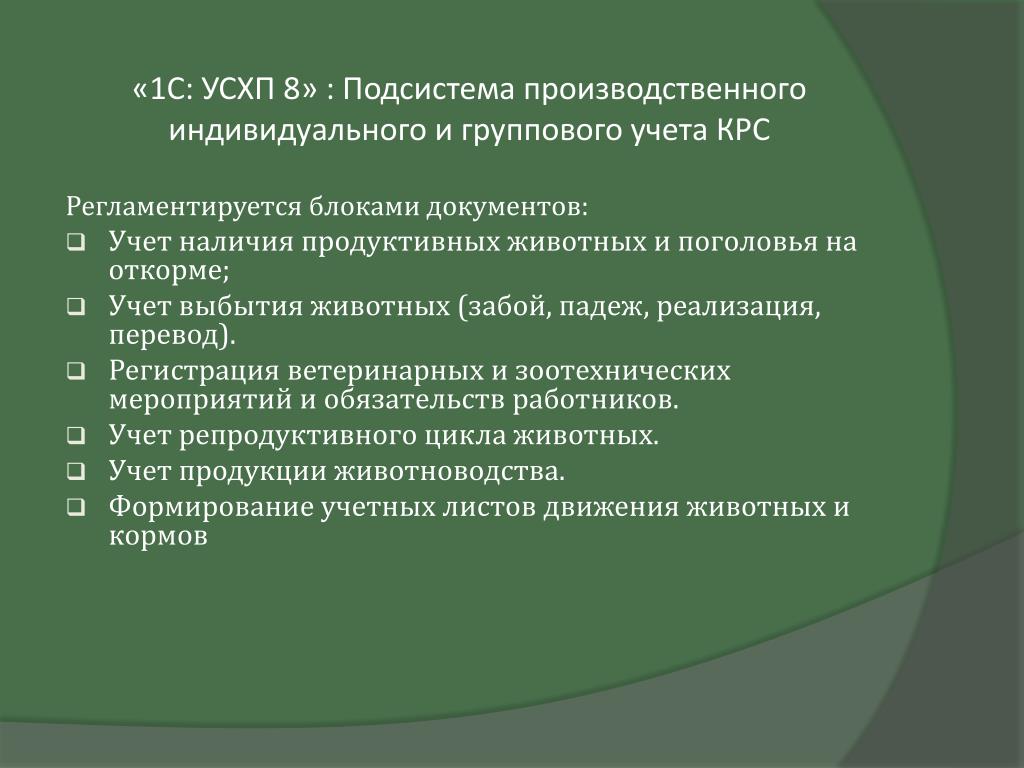 «1С: УСХП 8» : Подсистема производственного индивидуального и группового учета КРС

Регламентируется блоками документов:

❑ Учет наличия продуктивных животных и поголовья на откорме;
❑ Учет выбытия животных (забой, падеж, реализация, перевод).
❑ Регистрация ветеринарных и зоотехнических мероприятий и обязательств работников.
❑ Учет репродуктивного цикла животных.
❑ Учет продукции животноводства.
❑ Формирование учетных листов движения животных и кормов